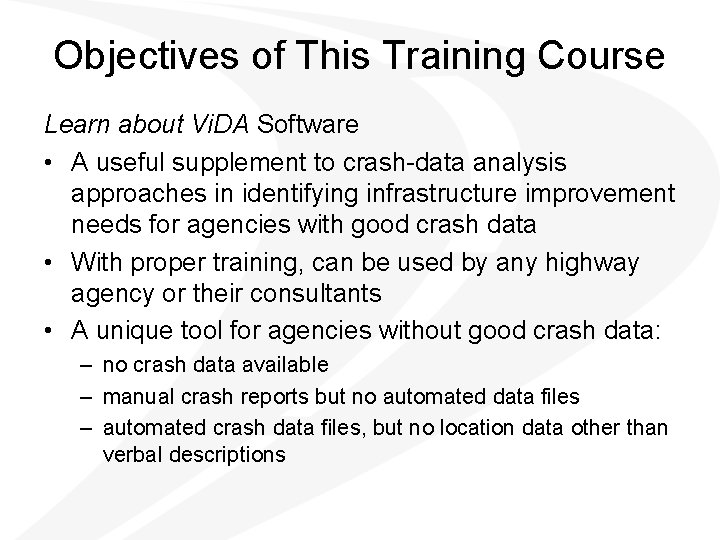 Objectives of This Training Course

Learn about ViDA Software

• A useful supplement to crash-data analysis approaches in identifying infrastructure improvement needs for agencies with good crash data

• With proper training, can be used by any highway agency or their consultants

• A unique tool for agencies without good crash data:

– no crash data available

– manual crash reports but no automated data files

– automated crash data files, but no location data other than verbal descriptions